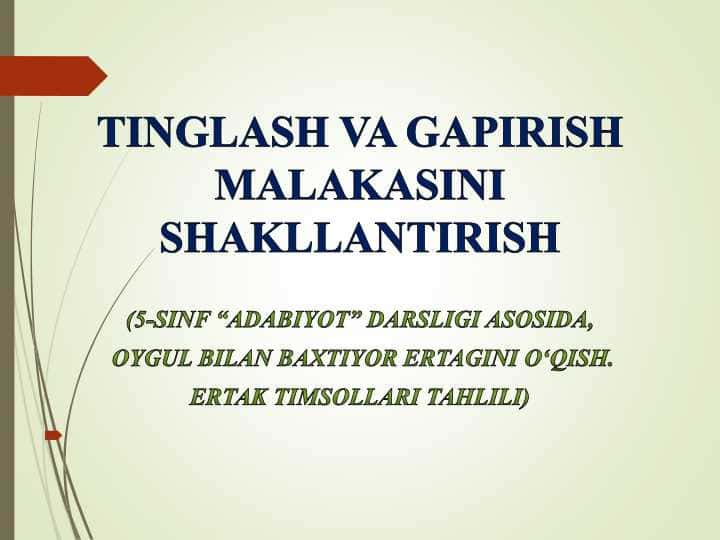 TINGLASH VA GAPIRISH MALAKASINI SHAKLLANTIRISH

(5-SINF “ADABIYOT” DARSLIGI ASOSIDA, OYGUL BILAN BAXTIYOR ERTAGINI O‘QISH. ERTAK TIMSOLLARI TAHLILI)